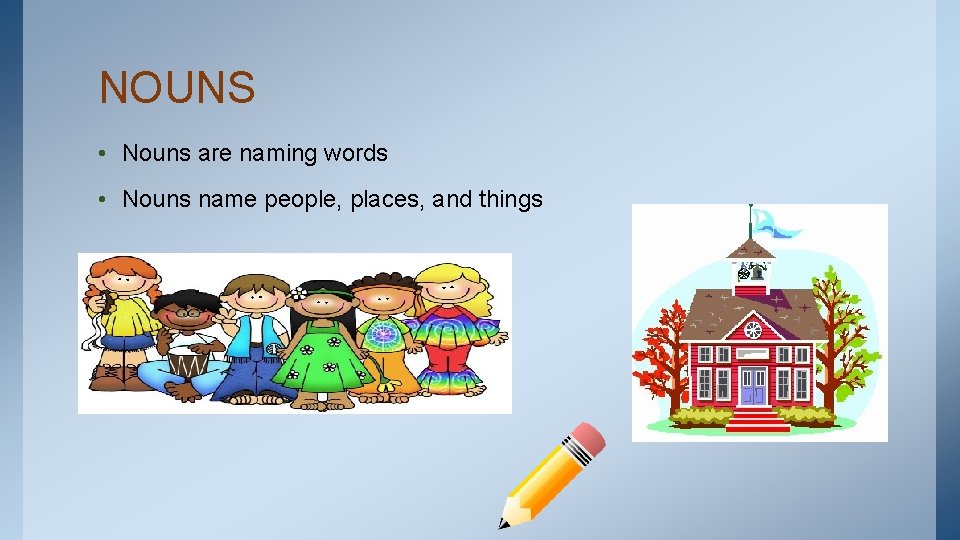 NOUNS

• Nouns are naming words

• Nouns name people, places, and things